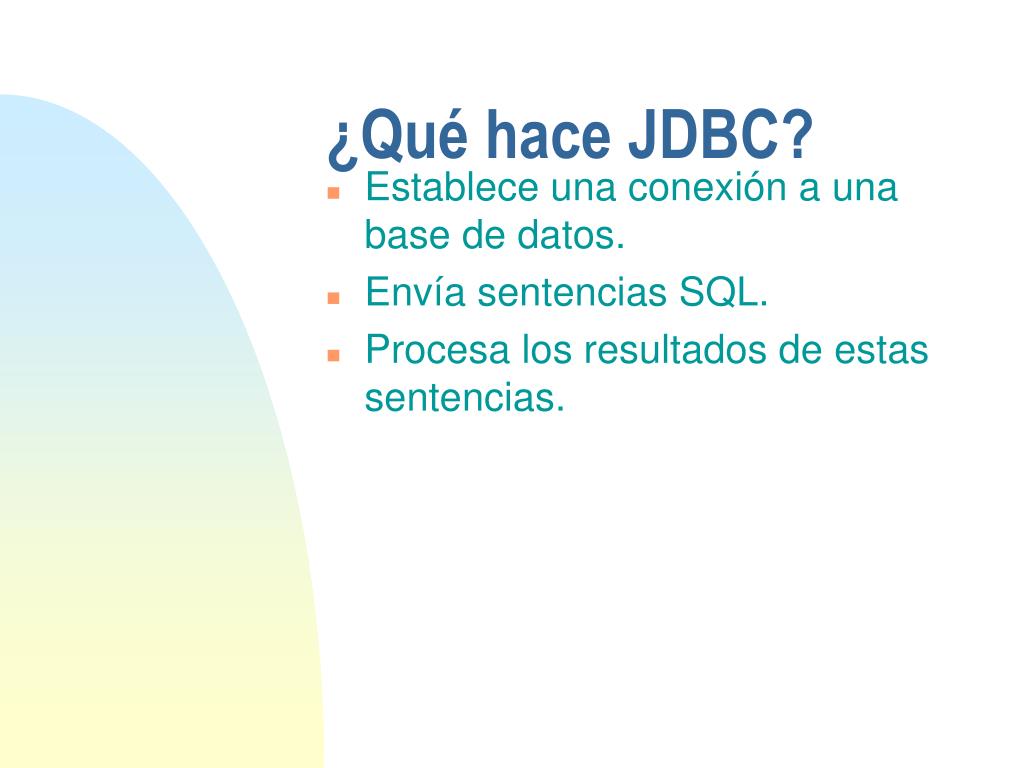 ¿Qué hace JDBC?

- Establece una conexión a una base de datos.
- Envía sentencias SQL.
- Procesa los resultados de estas sentencias.